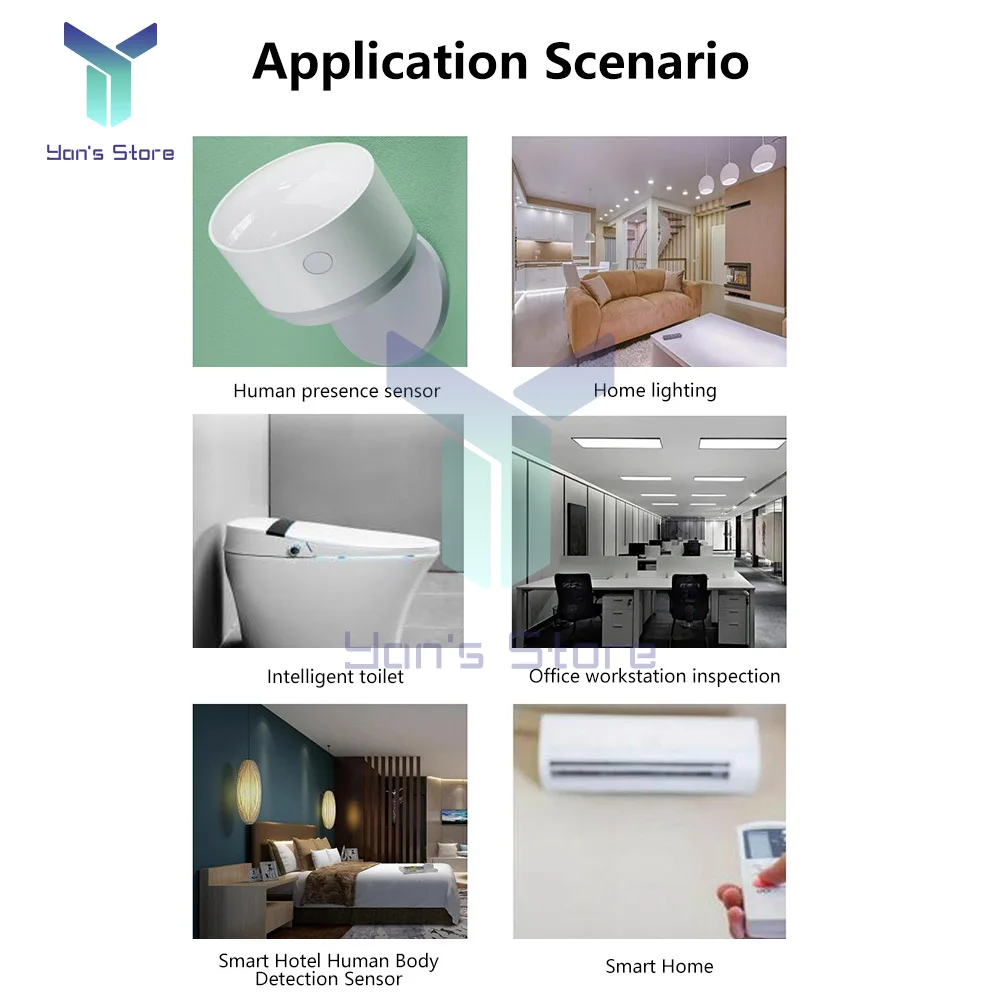 Yan's Store

Application Scenario

Human presence sensor

Home lighting

Intelligent toilet

Office workstation inspection

Yan's Store

Smart Hotel Human Body Detection Sensor

Smart Home